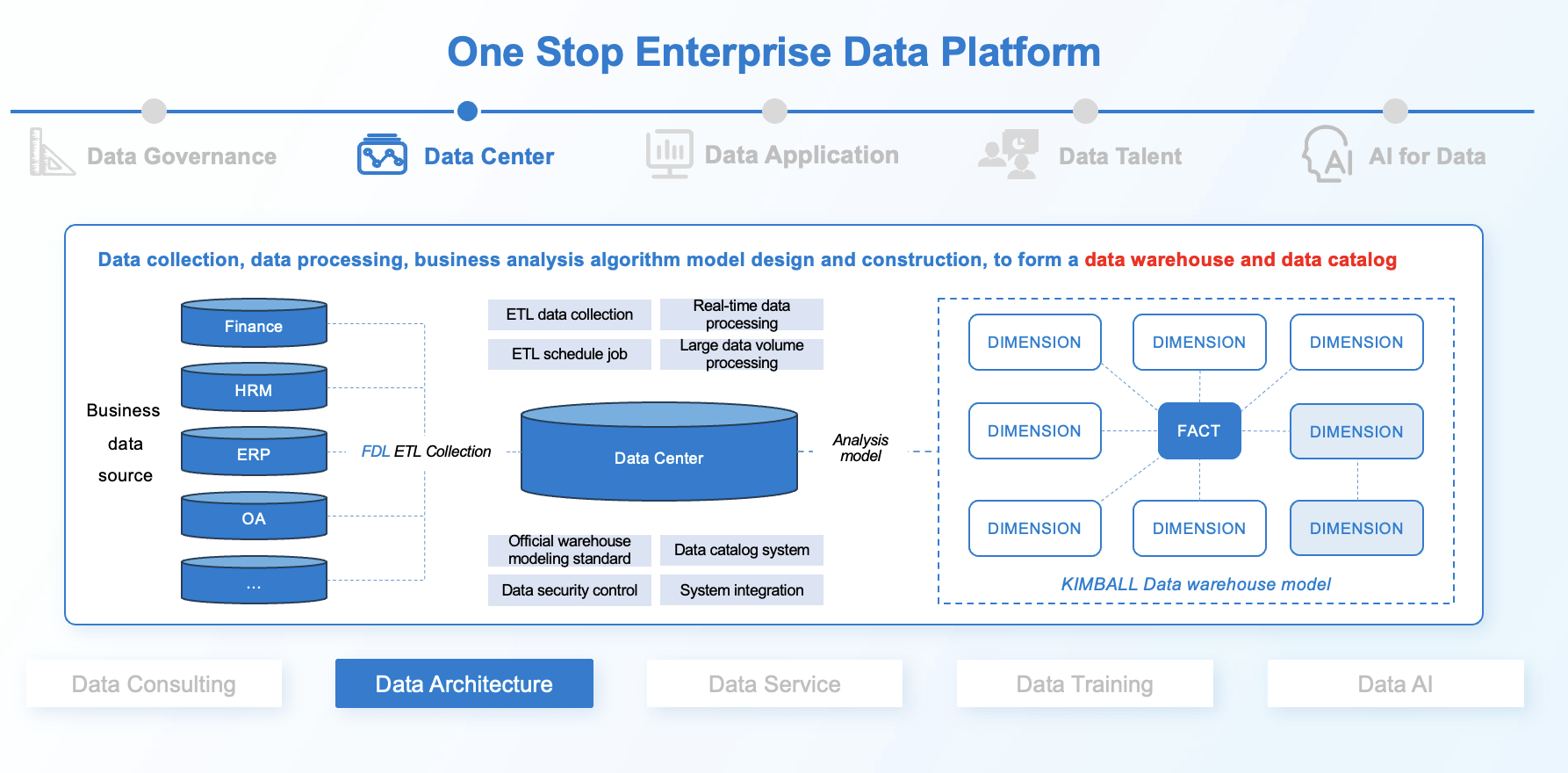 One Stop Enterprise Data Platform

Data Governance

Data Center

Data Application

Data Talent

AI for Data

Data collection, data processing, business analysis algorithm model design and construction, to form a data warehouse and data catalog

Business data source

Finance

HRM

ERP

OA

...

FDL ETL Collection

ETL data collection

Real-time data processing

ETL schedule job

Large data volume processing

Data Center

Official warehouse modeling standard

Data catalog system

Data security control

System integration

Analysis model

DIMENSION

DIMENSION

DIMENSION

DIMENSION

FACT

DIMENSION

DIMENSION

DIMENSION

DIMENSION

KIMBALL Data warehouse model

Data Consulting

Data Architecture

Data Service

Data Training

Data AI